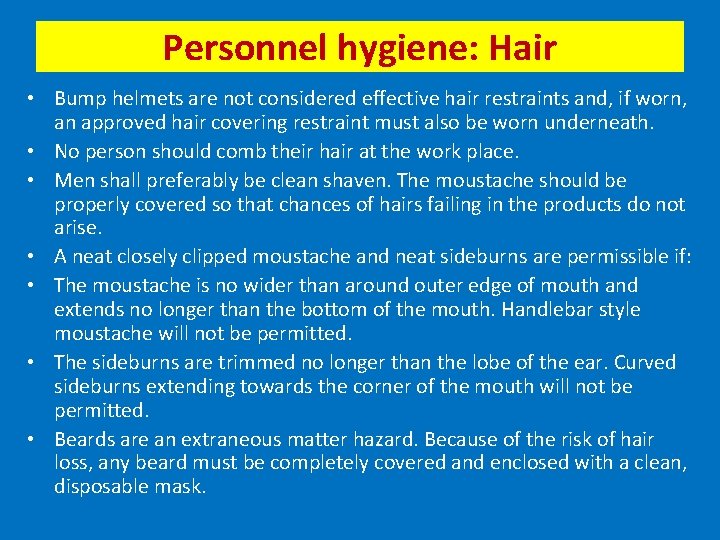 Personnel hygiene: Hair

• Bump helmets are not considered effective hair restraints and, if worn, an approved hair covering restraint must also be worn underneath.
• No person should comb their hair at the work place.
• Men shall preferably be clean shaven. The moustache should be properly covered so that chances of hairs failing in the products do not arise.
• A neat closely clipped moustache and neat sideburns are permissible if:
• The moustache is no wider than around outer edge of mouth and extends no longer than the bottom of the mouth. Handlebar style moustache will not be permitted.
• The sideburns are trimmed no longer than the lobe of the ear. Curved sideburns extending towards the corner of the mouth will not be permitted.
• Beards are an extraneous matter hazard. Because of the risk of hair loss, any beard must be completely covered and enclosed with a clean, disposable mask.